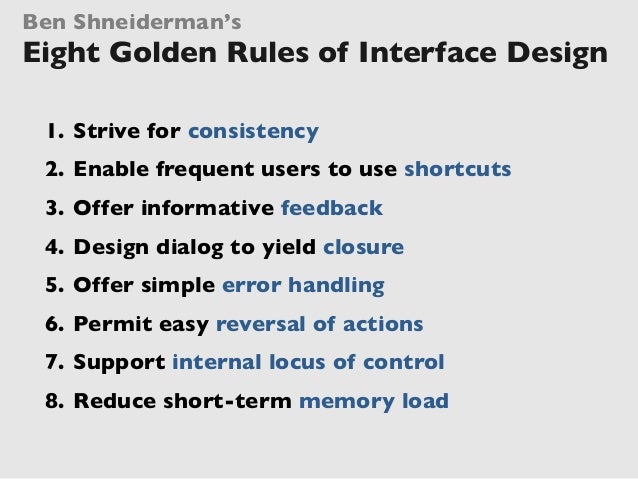 Ben Shneiderman's
Eight Golden Rules of Interface Design

1. Strive for consistency
2. Enable frequent users to use shortcuts
3. Offer informative feedback
4. Design dialog to yield closure
5. Offer simple error handling
6. Permit easy reversal of actions
7. Support internal locus of control
8. Reduce short-term memory load